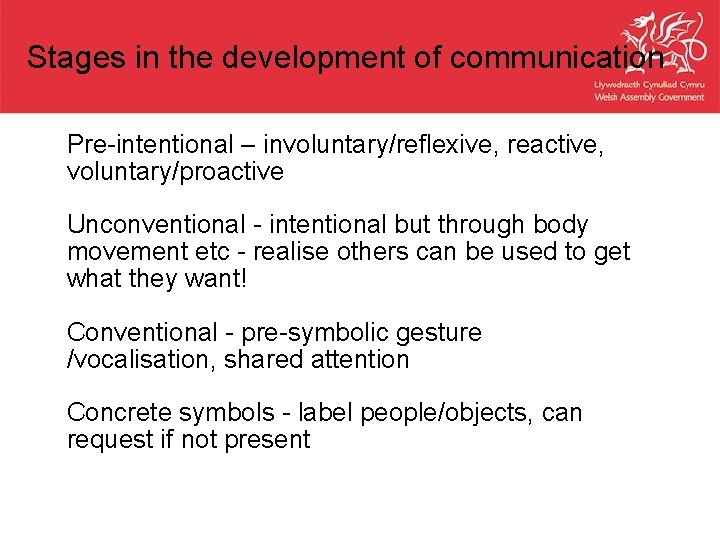 Stages in the development of communication

Llywodraeth Cynulliad Cymru
Welsh Assembly Government

Pre-intentional – involuntary/reflexive, reactive, voluntary/proactive

Unconventional - intentional but through body movement etc - realise others can be used to get what they want!

Conventional - pre-symbolic gesture /vocalisation, shared attention

Concrete symbols - label people/objects, can request if not present